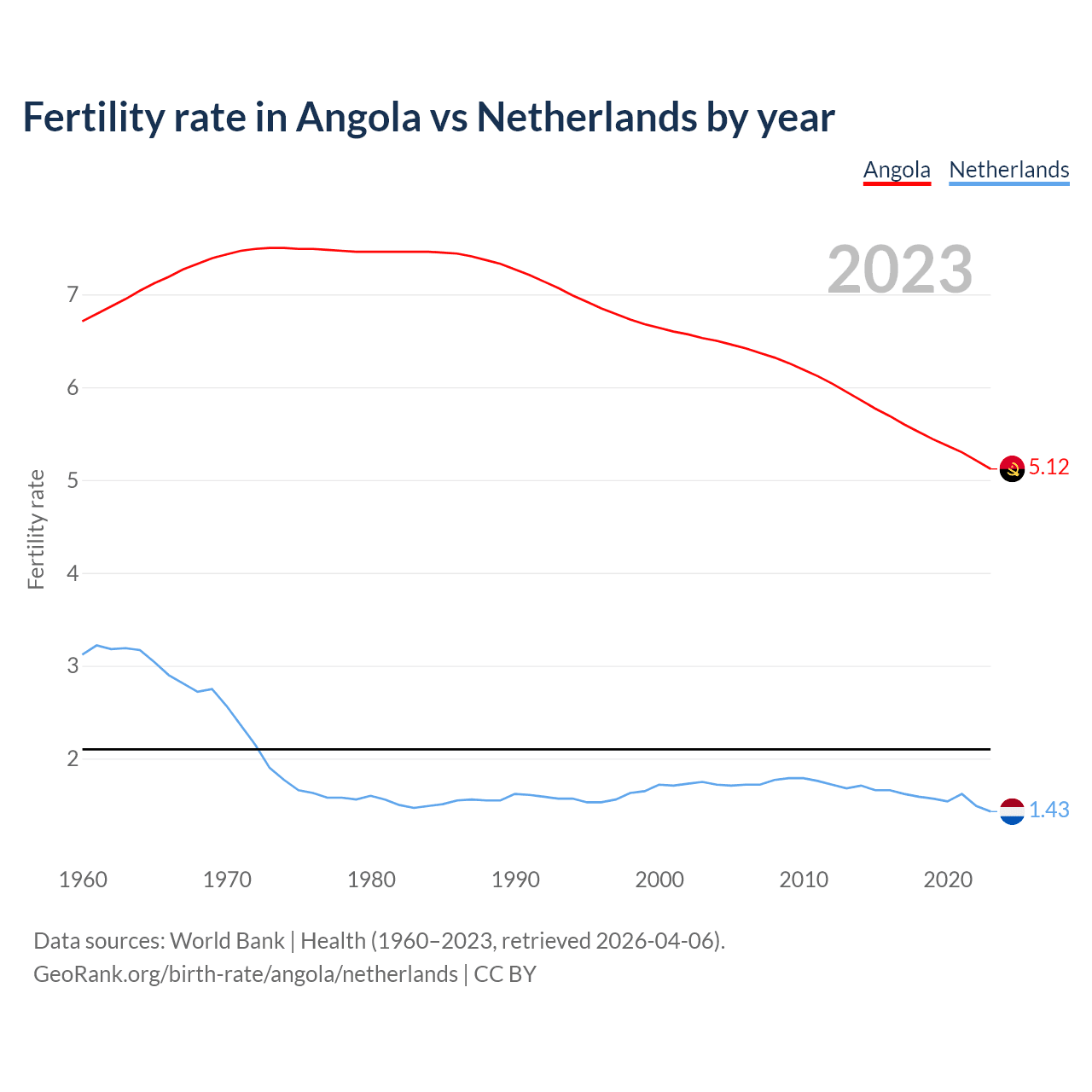 Fertility rate in Angola vs Netherlands by year

Angola Netherlands

2023

Fertility rate

7
6
5
4
3
2

5.12
1.43

1960 1970 1980 1990 2000 2010 2020

Data sources: World Bank | Health (1960–2023, retrieved 2026-04-06).
GeoRank.org/birth-rate/angola/netherlands | CC BY